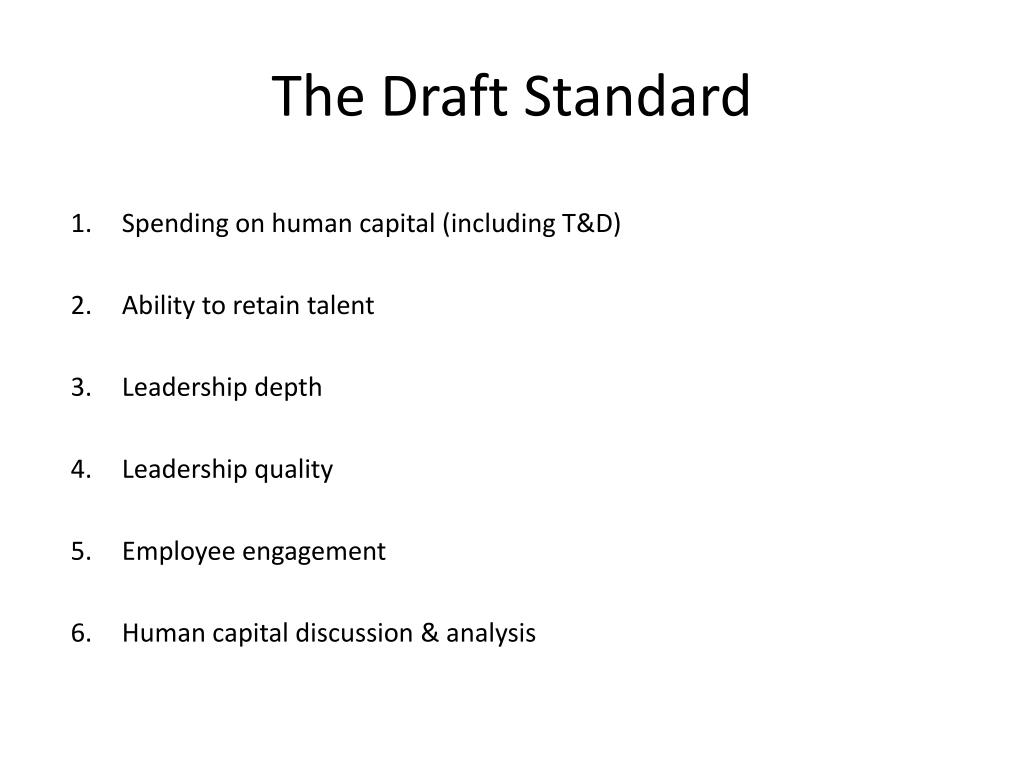 The Draft Standard

1. Spending on human capital (including T&D)

2. Ability to retain talent

3. Leadership depth

4. Leadership quality

5. Employee engagement

6. Human capital discussion & analysis